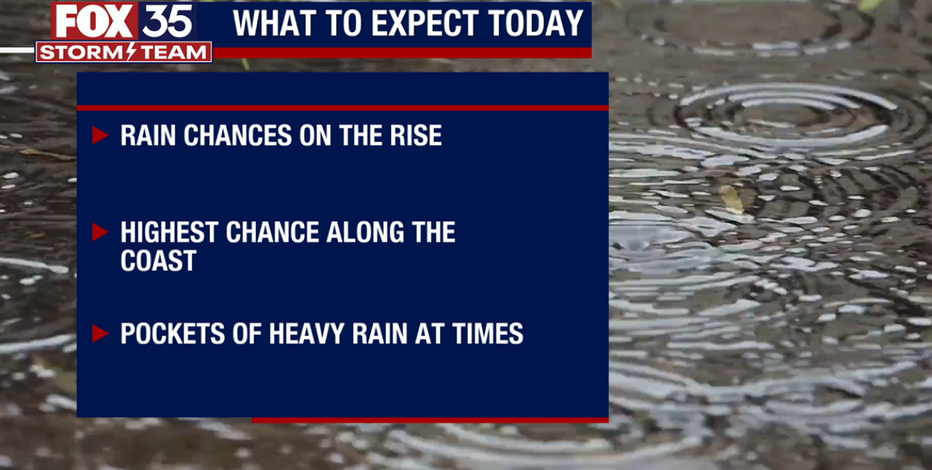 FOX 35
STORM TEAM

WHAT TO EXPECT TODAY

RAIN CHANCES ON THE RISE

HIGHEST CHANCE ALONG THE COAST

POCKETS OF HEAVY RAIN AT TIMES